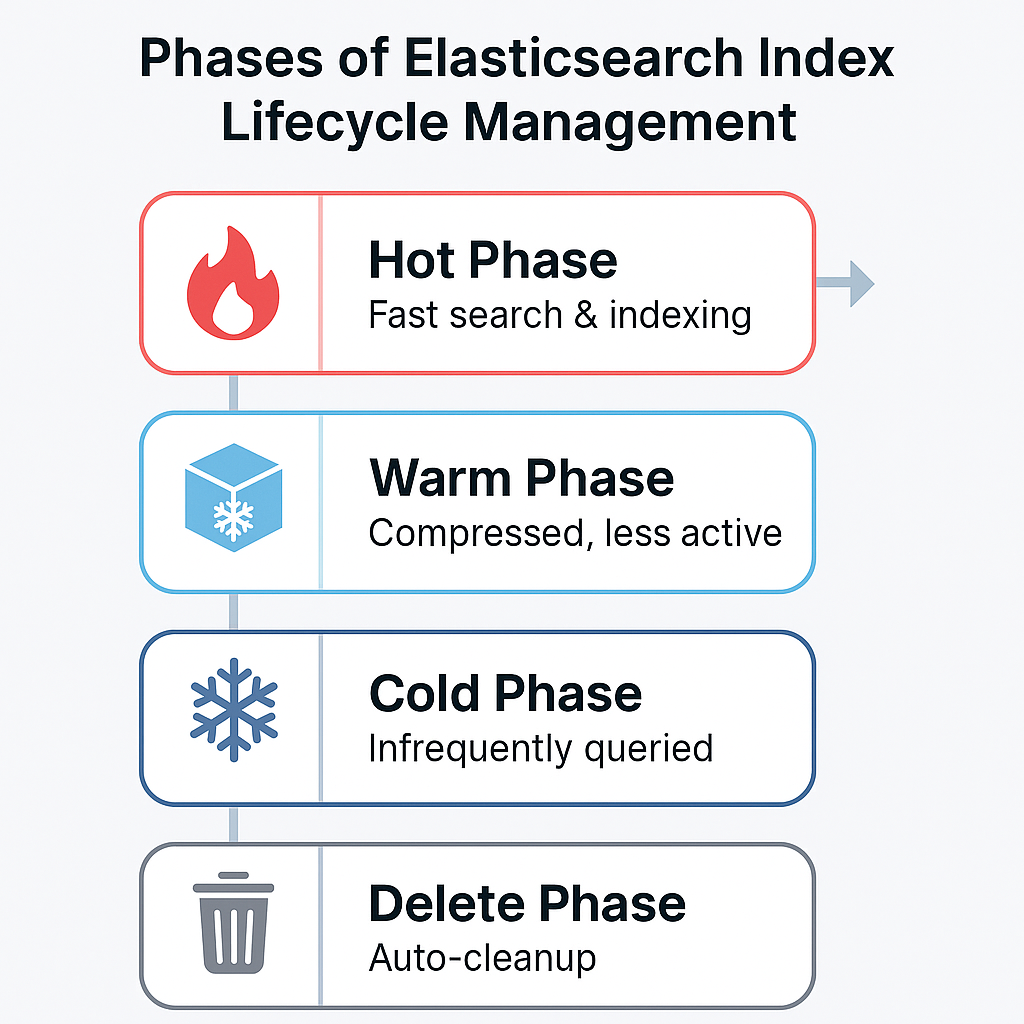 Phases of Elasticsearch Index Lifecycle Management

Hot Phase
Fast search & indexing

Warm Phase
Compressed, less active

Cold Phase
Infrequently queried

Delete Phase
Auto-cleanup